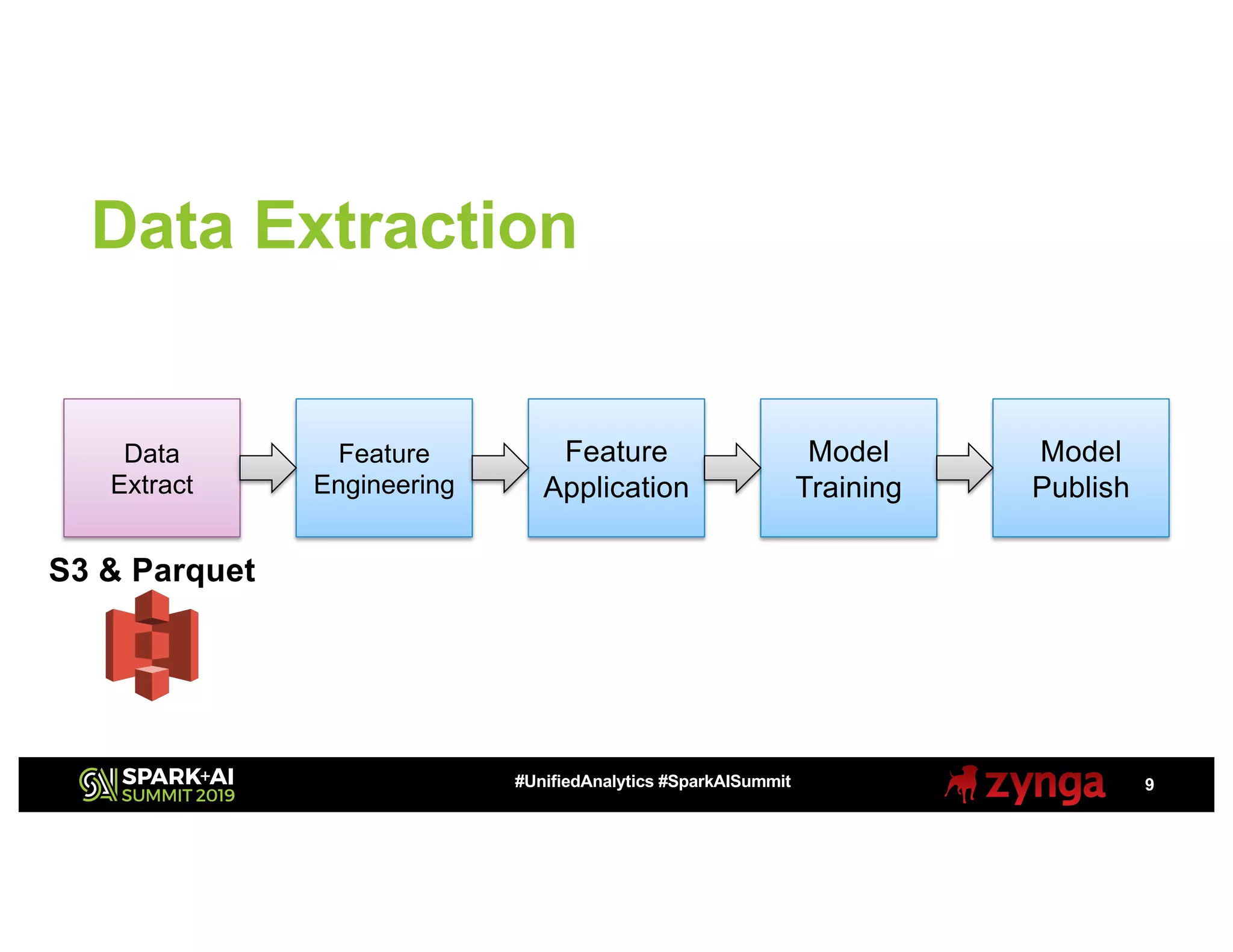 Data Extraction

Data Extract

Feature Engineering

Feature Application

Model Training

Model Publish

S3 & Parquet

SPARK+AI SUMMIT 2019

#UnifiedAnalytics #SparkAISummit

zynga

9